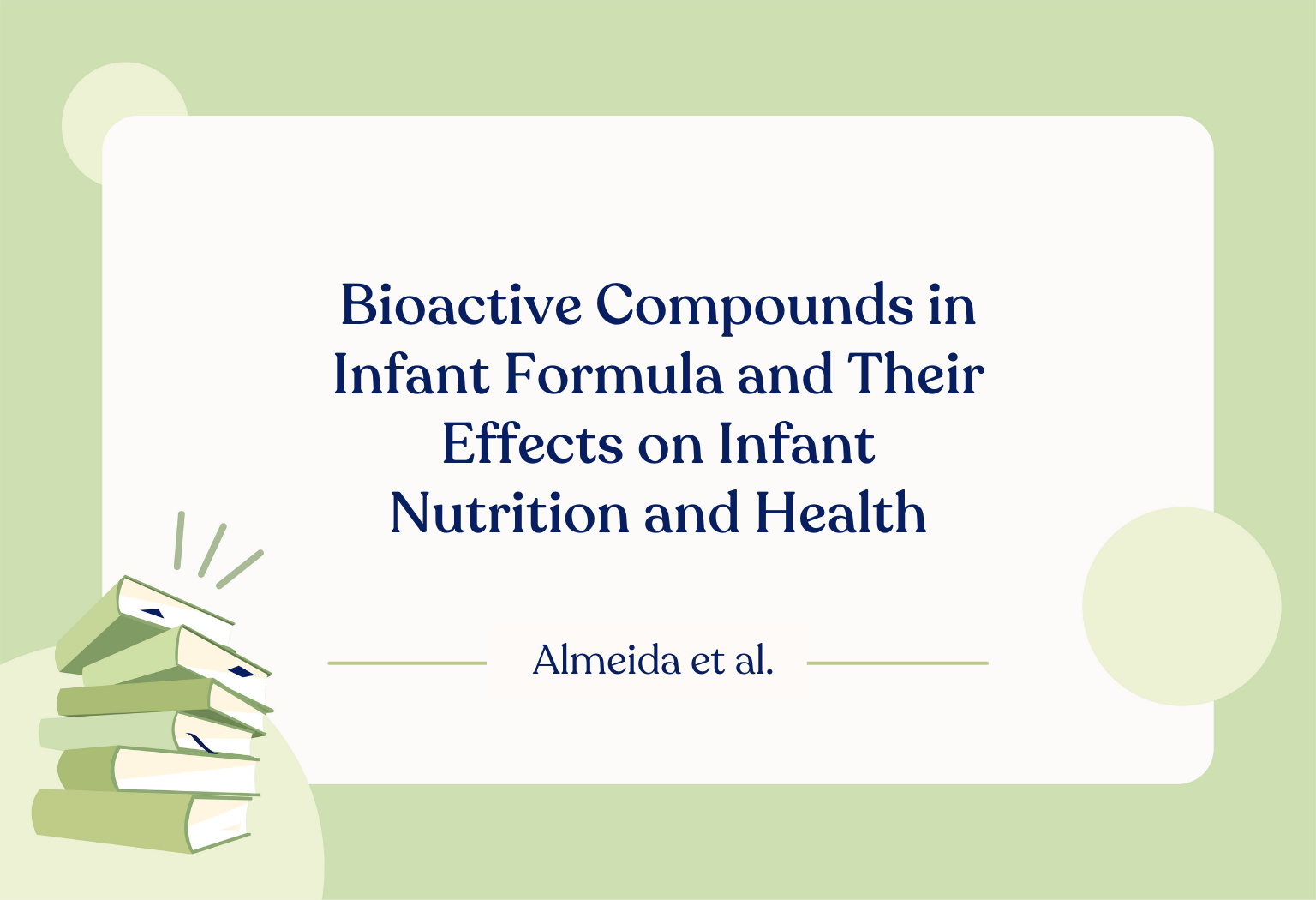 Bioactive Compounds in Infant Formula and Their Effects on Infant Nutrition and Health

Almeida et al.